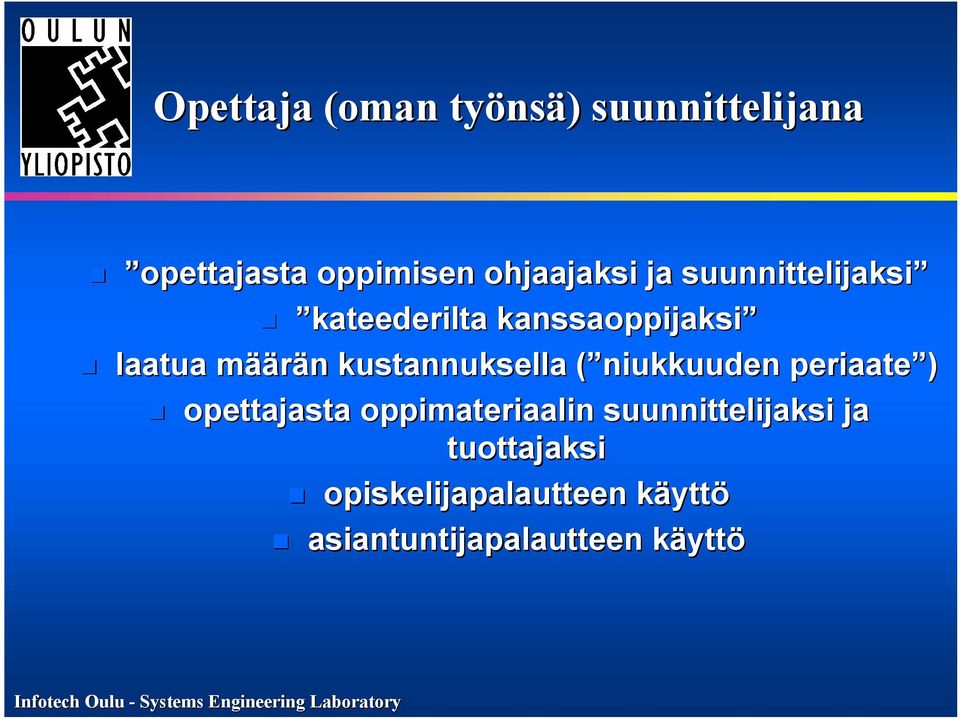 OULUN YLIOPISTO

Opettaja (oman työnsä) suunnittelijana

”opettajasta oppimisen ohjaajaksi ja suunnittelijaksi”

”kateederilta kanssaoppijaksi”

laatua määrän kustannuksella (”niukkuuden periaate”)

opettajasta oppimateriaalin suunnittelijaksi ja tuottajaksi

opiskelijapalautteen käyttö

asiantuntijapalautteen käyttö

Infotech Oulu - Systems Engineering Laboratory